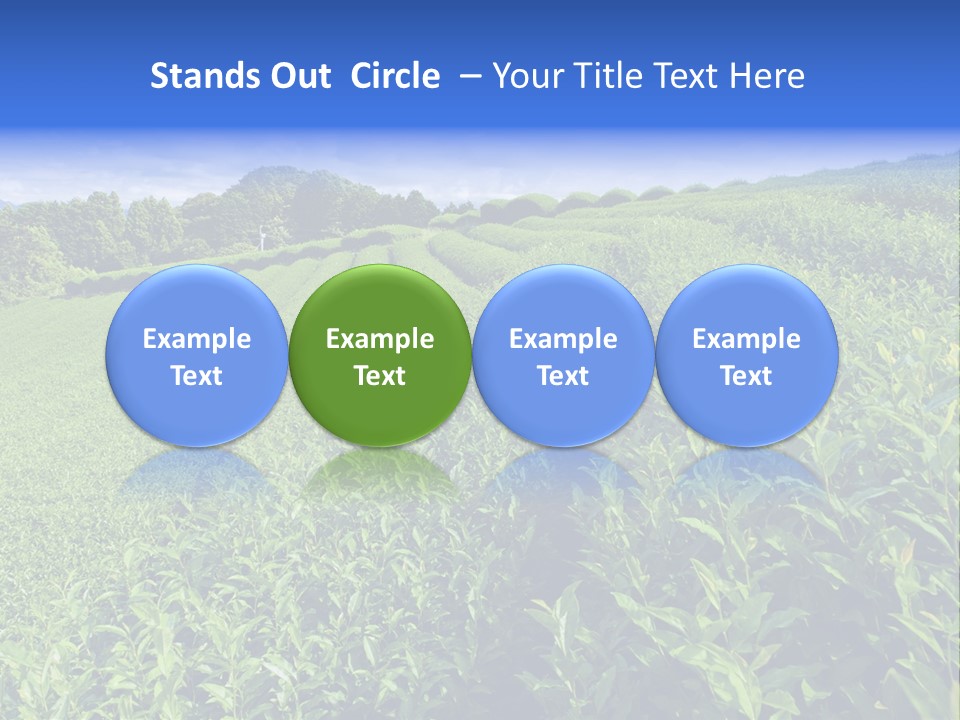 Stands Out Circle – Your Title Text Here

Example Text

Example Text

Example Text

Example Text